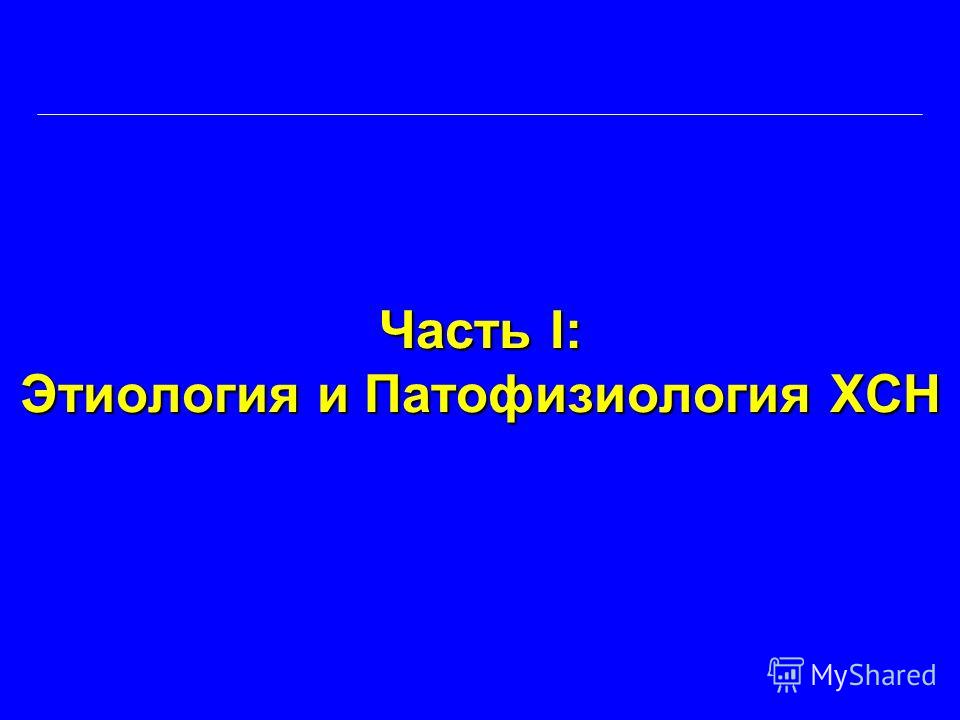 Часть I:
Этиология и Патофизиология ХСН

MyShared